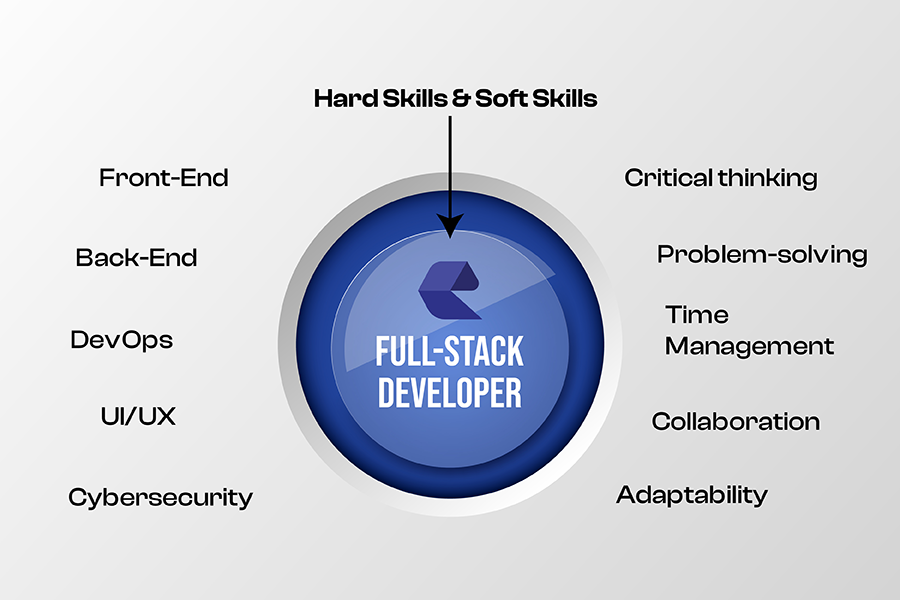 Hard Skills & Soft Skills

Front-End

Back-End

DevOps

UI/UX

Cybersecurity

FULL-STACK DEVELOPER

Critical thinking

Problem-solving

Time Management

Collaboration

Adaptability